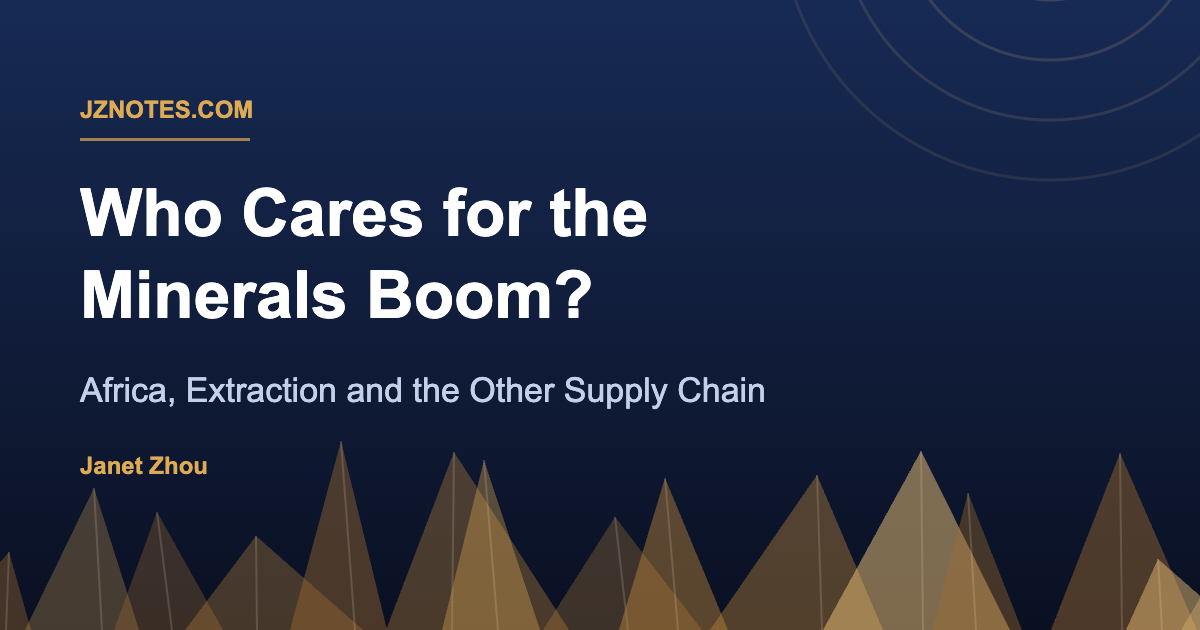 JZNOTES.COM

Who Cares for the Minerals Boom?

Africa, Extraction and the Other Supply Chain

Janet Zhou